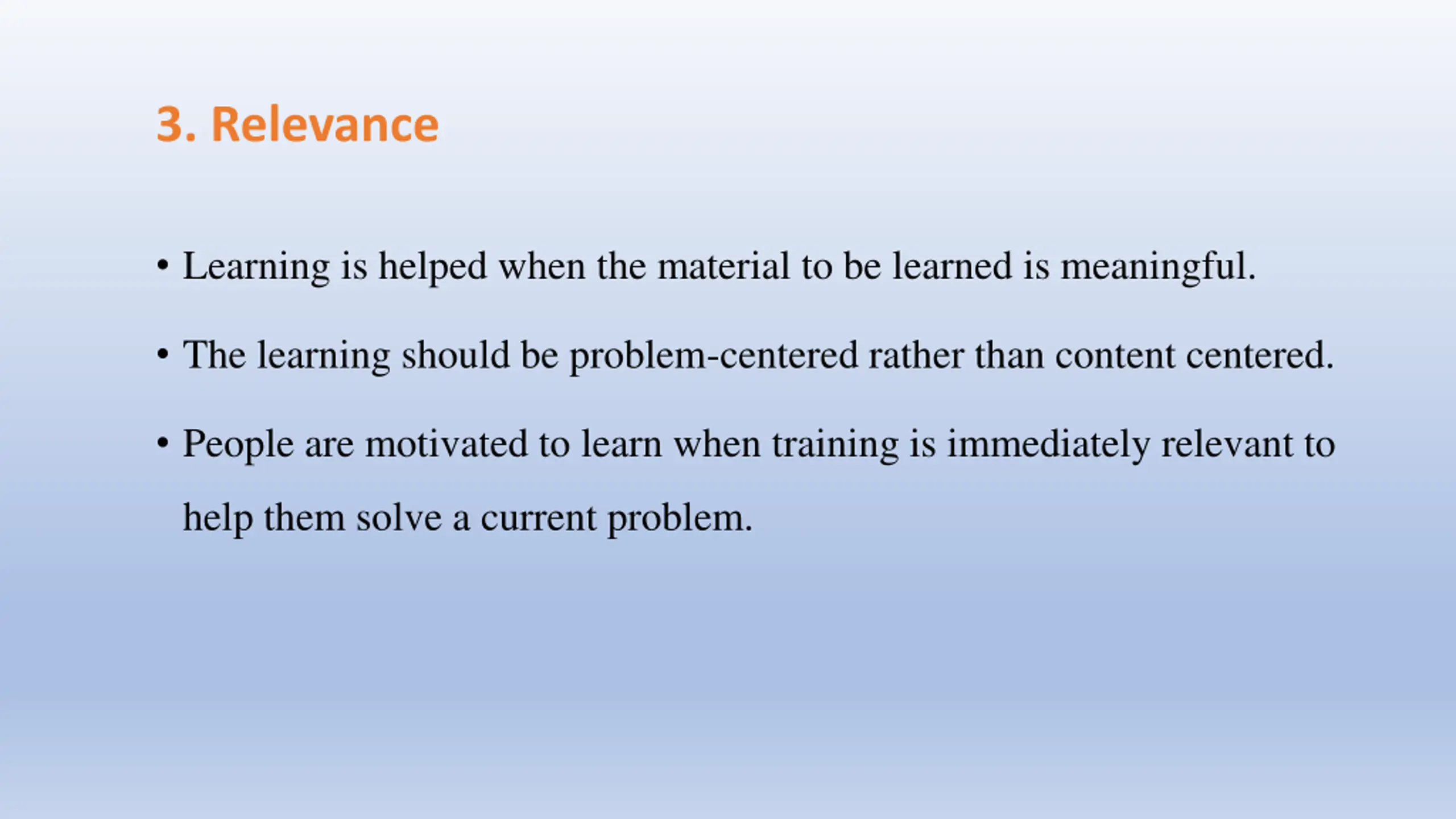 3. Relevance

• Learning is helped when the material to be learned is meaningful.

• The learning should be problem-centered rather than content centered.

• People are motivated to learn when training is immediately relevant to help them solve a current problem.